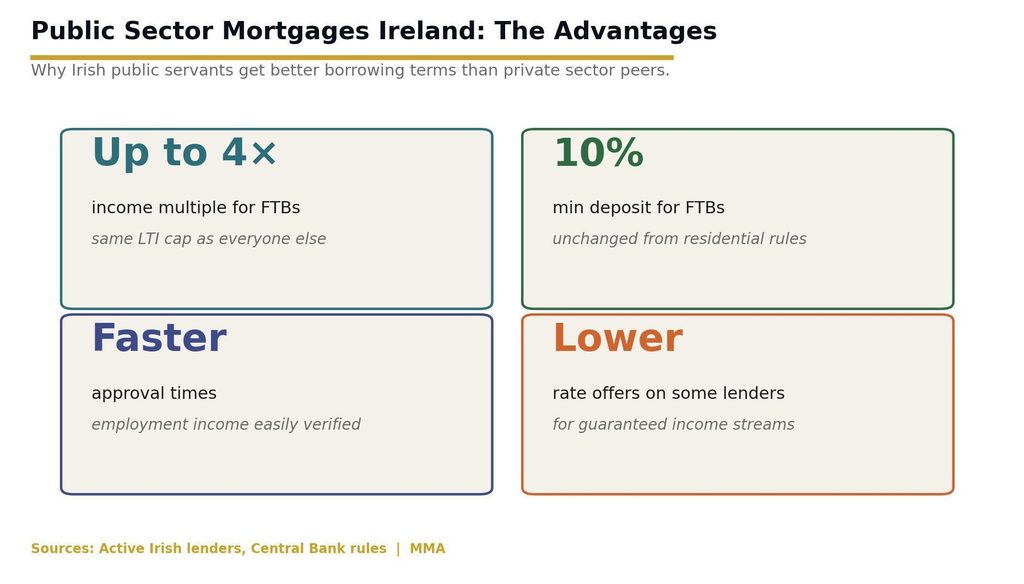 Public Sector Mortgages Ireland: The Advantages

Why Irish public servants get better borrowing terms than private sector peers.

Up to 4×

income multiple for FTBs

same LTI cap as everyone else

10%

min deposit for FTBs

unchanged from residential rules

Faster

approval times

employment income easily verified

Lower

rate offers on some lenders

for guaranteed income streams

Sources: Active Irish lenders, Central Bank rules | MMA